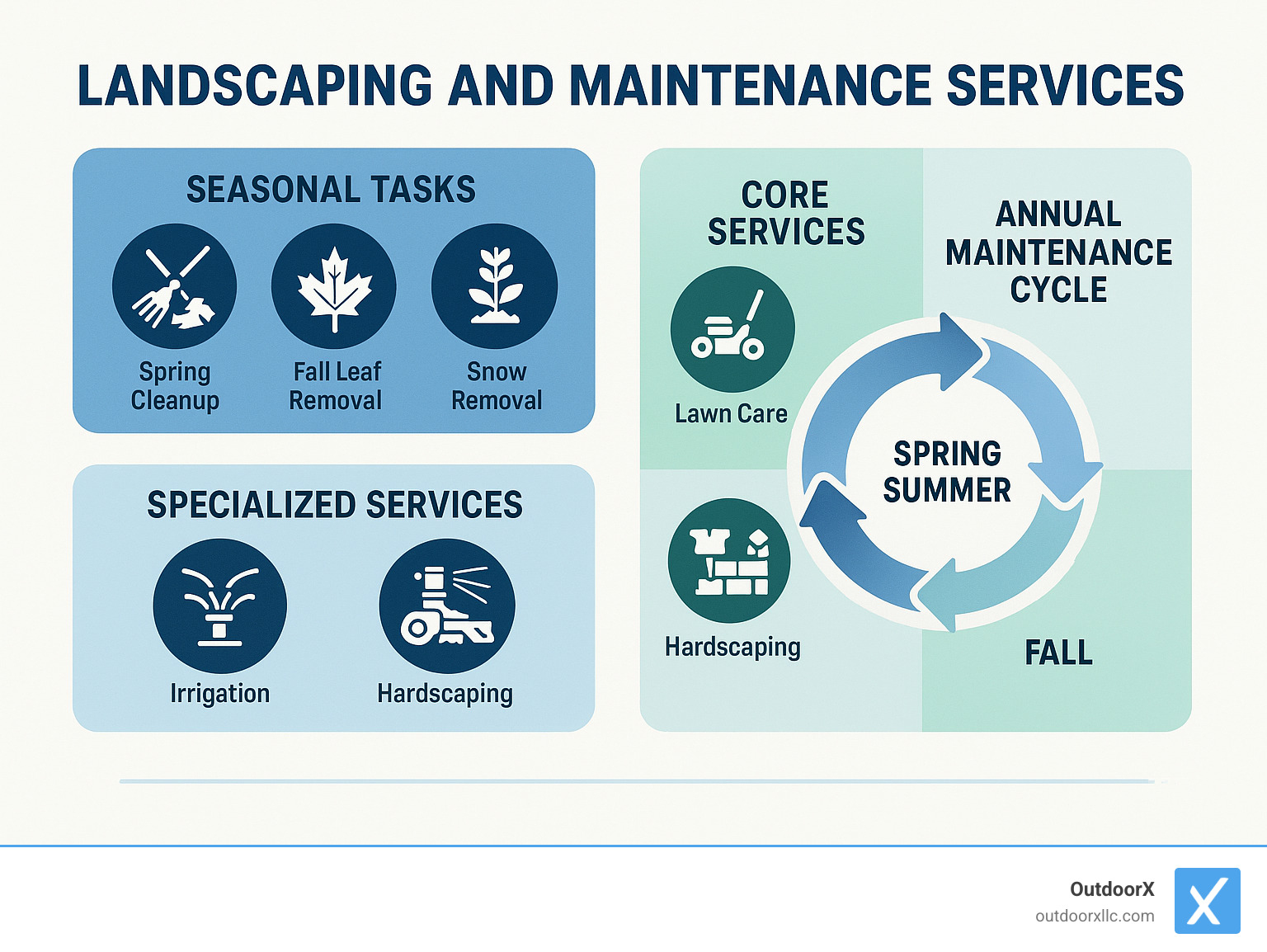 LANDSCAPING AND MAINTENANCE SERVICES

SEASONAL TASKS

Spring Cleanup

Fall Leaf Removal

Snow Removal

SPECIALIZED SERVICES

Irrigation

Hardscaping

CORE SERVICES

Lawn Care

Hardscaping

ANNUAL MAINTENANCE CYCLE

SPRING SUMMER

FALL

OutdoorX
outdoorxllc.com

X